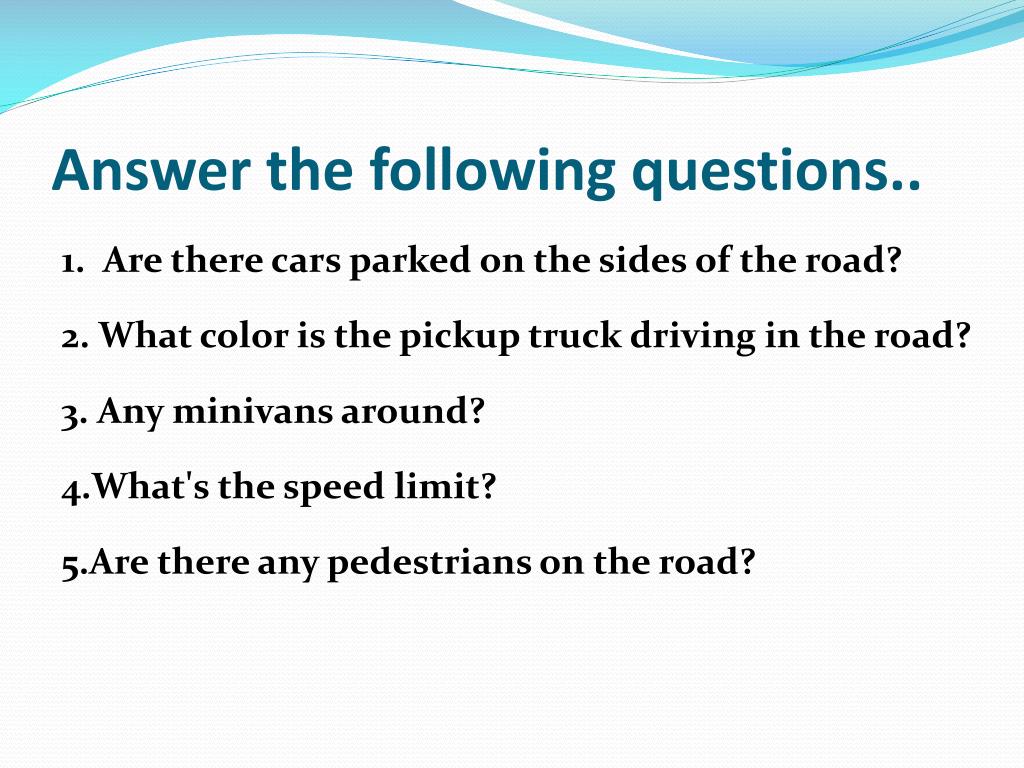 Answer the following questions..

1. Are there cars parked on the sides of the road?

2. What color is the pickup truck driving in the road?

3. Any minivans around?

4.What's the speed limit?

5.Are there any pedestrians on the road?